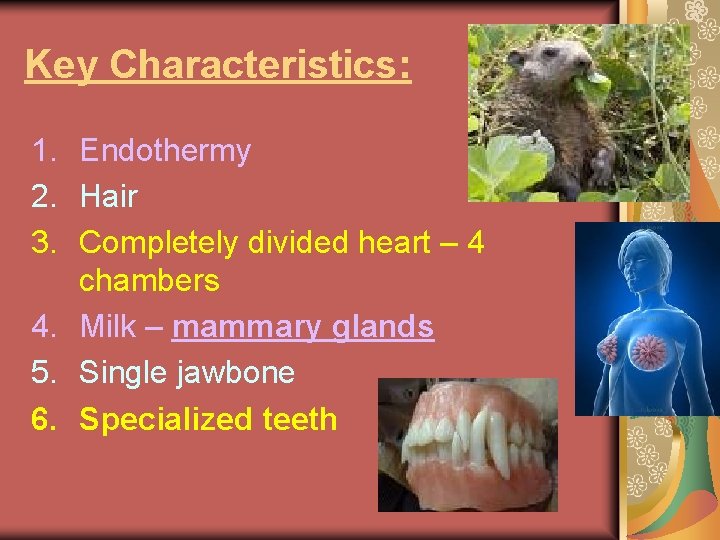 Key Characteristics:

1. Endothermy
2. Hair
3. Completely divided heart – 4 chambers
4. Milk – mammary glands
5. Single jawbone
6. Specialized teeth